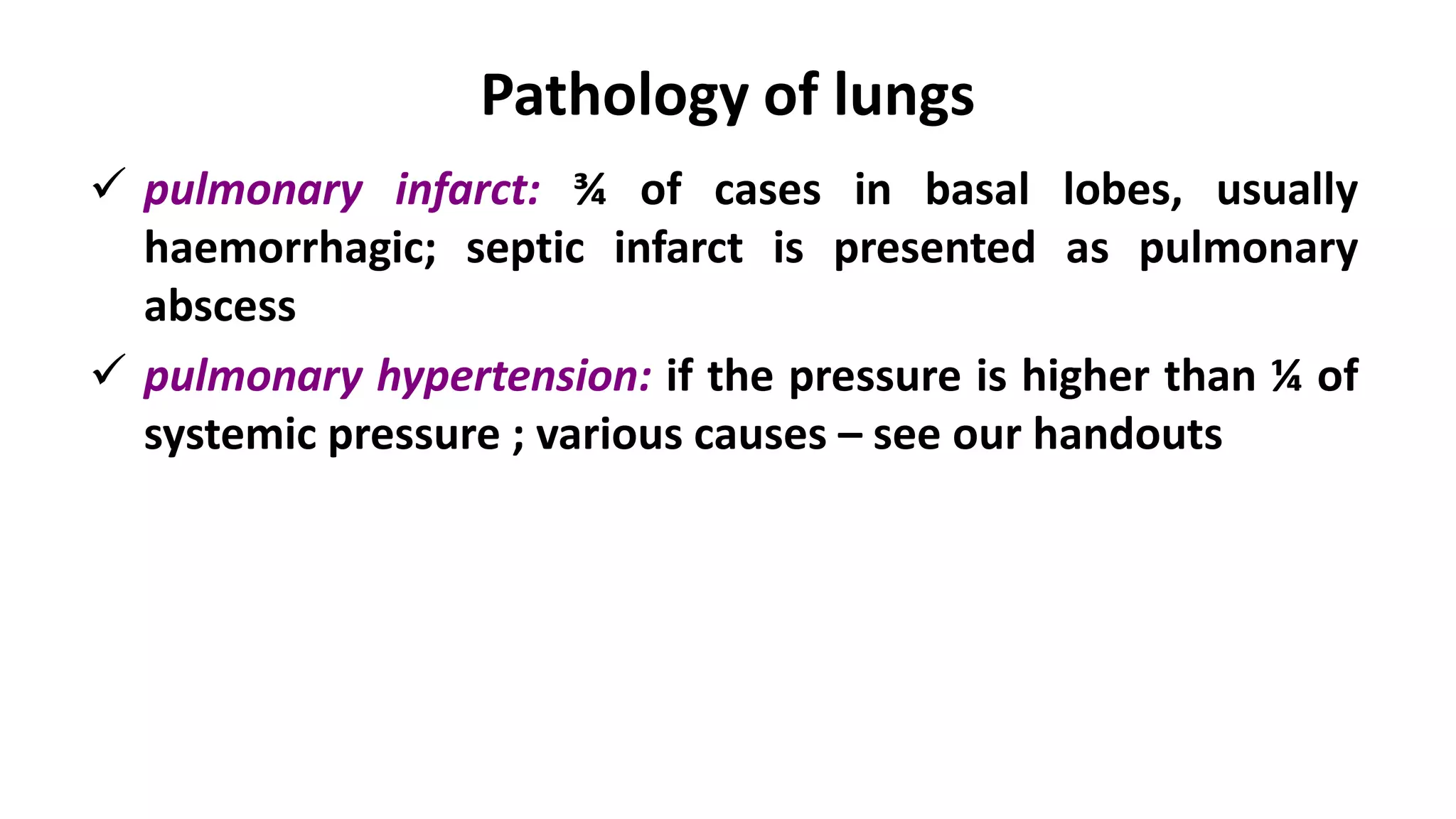 Pathology of lungs

✓ pulmonary infarct: ¾ of cases in basal lobes, usually haemorrhagic; septic infarct is presented as pulmonary abscess

✓ pulmonary hypertension: if the pressure is higher than ¼ of systemic pressure ; various causes – see our handouts